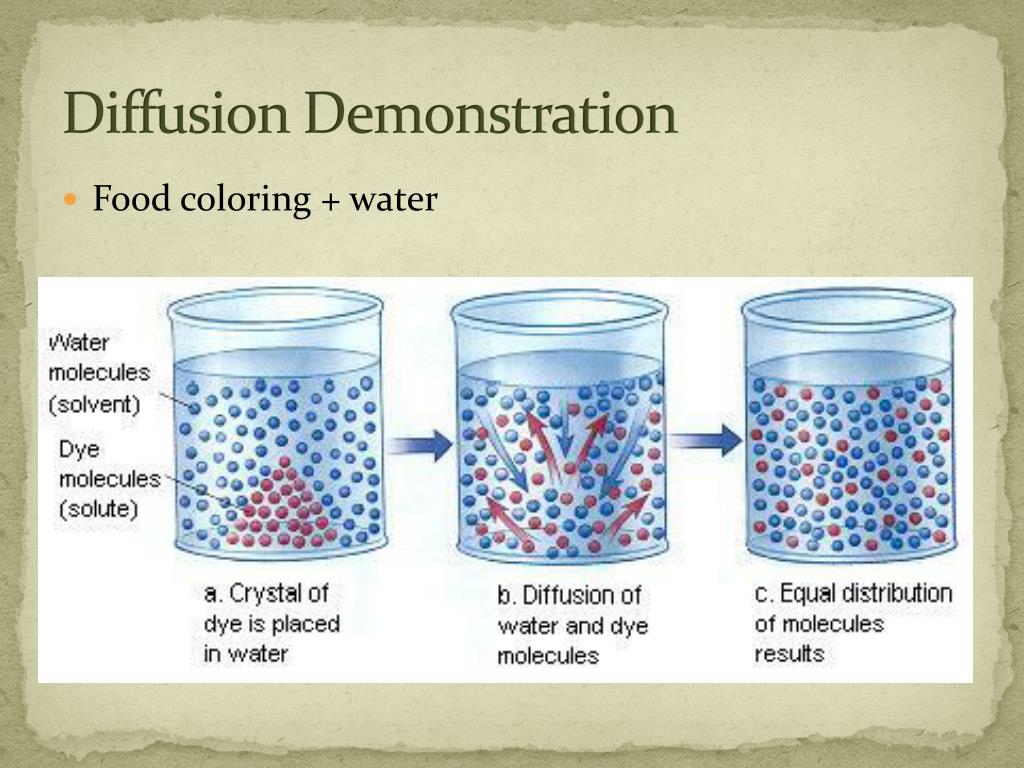 Diffusion Demonstration

Food coloring + water

Water molecules (solvent)

Dye molecules (solute)

a. Crystal of dye is placed in water

b. Diffusion of water and dye molecules

c. Equal distribution of molecules results